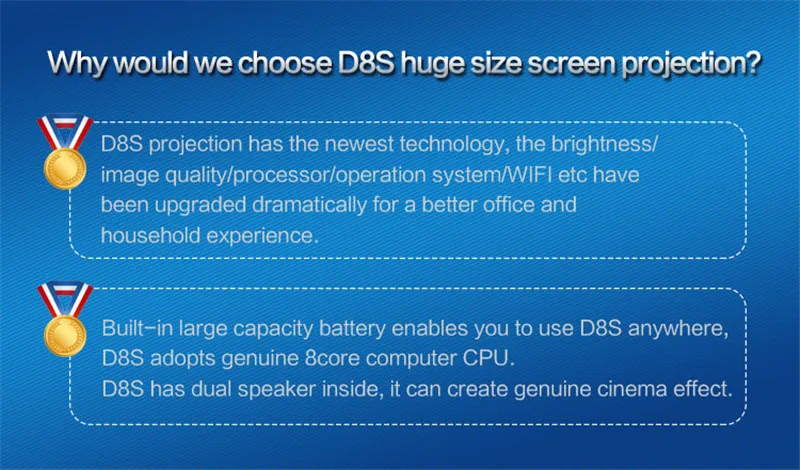 Why would we choose D8S huge size screen projection?

D8S projection has the newest technology, the brightness/ image quality/processor/operation system/WIFI etc have been upgraded dramatically for a better office and household experience.

Built-in large capacity battery enables you to use D8S anywhere, D8S adopts genuine 8core computer CPU.
D8S has dual speaker inside, it can create genuine cinema effect.